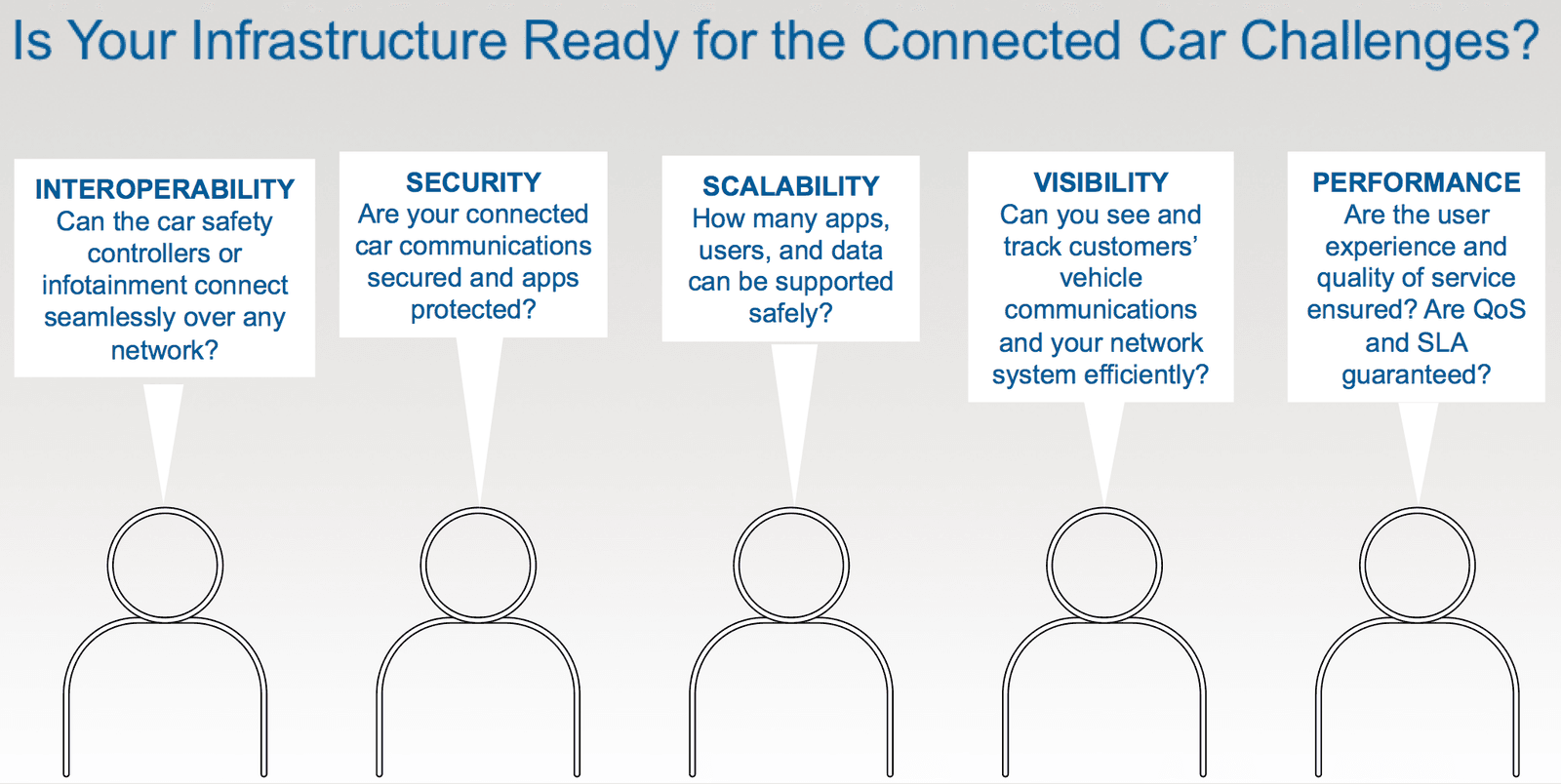 Is Your Infrastructure Ready for the Connected Car Challenges?

INTEROPERABILITY
Can the car safety controllers or infotainment connect seamlessly over any network?

SECURITY
Are your connected car communications secured and apps protected?

SCALABILITY
How many apps, users, and data can be supported safely?

VISIBILITY
Can you see and track customers' vehicle communications and your network system efficiently?

PERFORMANCE
Are the user experience and quality of service ensured? Are QoS and SLA guaranteed?